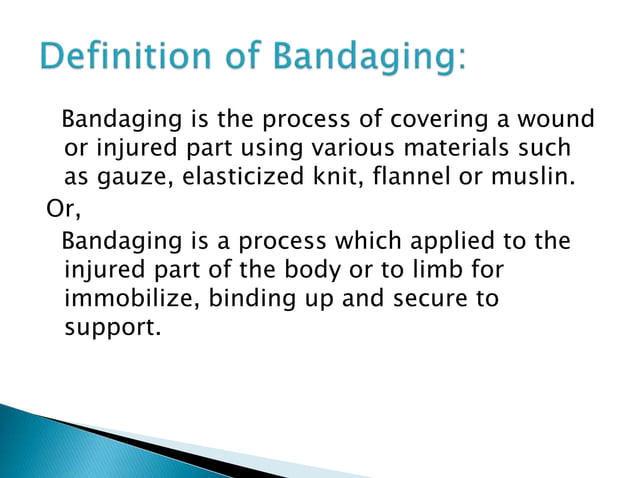 Definition of Bandaging:

Bandaging is the process of covering a wound or injured part using various materials such as gauze, elasticized knit, flannel or muslin.

Or,

Bandaging is a process which applied to the injured part of the body or to limb for immobilize, binding up and secure to support.